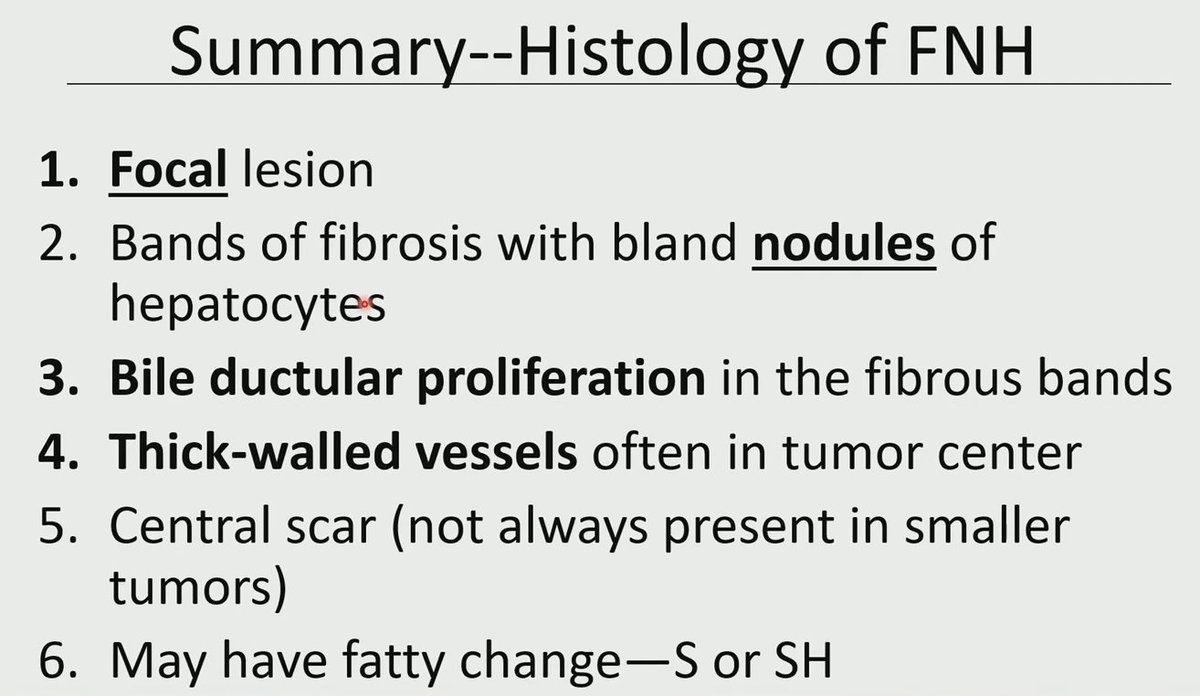 Summary--Histology of FNH

1. Focal lesion
2. Bands of fibrosis with bland nodules of hepatocytes
3. Bile ductular proliferation in the fibrous bands
4. Thick-walled vessels often in tumor center
5. Central scar (not always present in smaller tumors)
6. May have fatty change—S or SH